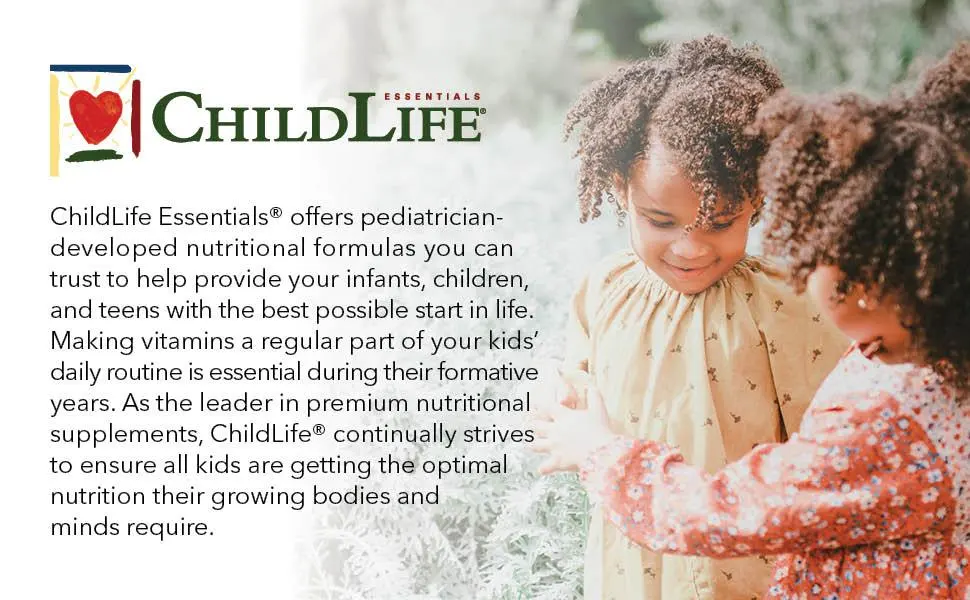 ESSENTIALS
CHILDLIFE®

ChildLife Essentials® offers pediatrician-developed nutritional formulas you can trust to help provide your infants, children, and teens with the best possible start in life. Making vitamins a regular part of your kids' daily routine is essential during their formative years. As the leader in premium nutritional supplements, ChildLife® continually strives to ensure all kids are getting the optimal nutrition their growing bodies and minds require.